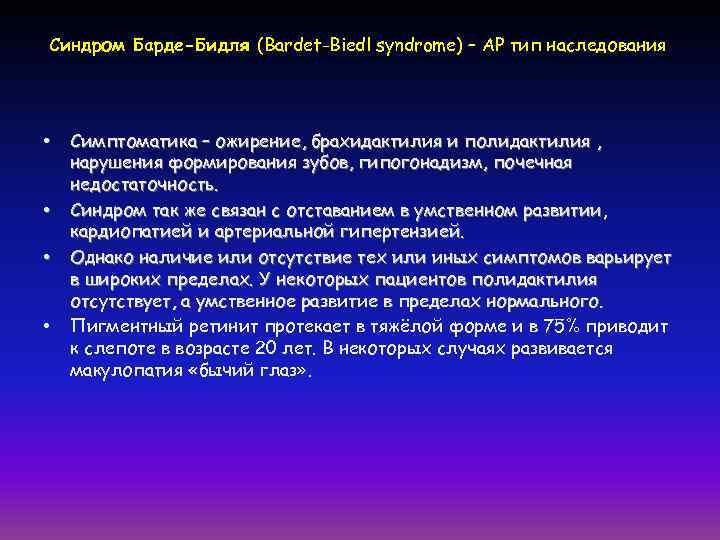 Синдром Барде-Бидля (Bardet-Biedl syndrome) – АР тип наследования

• Симптоматика – ожирение, брахидактилия и полидактилия , нарушения формирования зубов, гипогонадизм, почечная недостаточность.
• Синдром так же связан с отставанием в умственном развитии, кардиопатией и артериальной гипертензией.
• Однако наличие или отсутствие тех или иных симптомов варьирует в широких пределах. У некоторых пациентов полидактилия отсутствует, а умственное развитие в пределах нормального.
• Пигментный ретинит протекает в тяжёлой форме и в 75% приводит к слепоте в возрасте 20 лет. В некоторых случаях развивается макулопатия «бычий глаз».